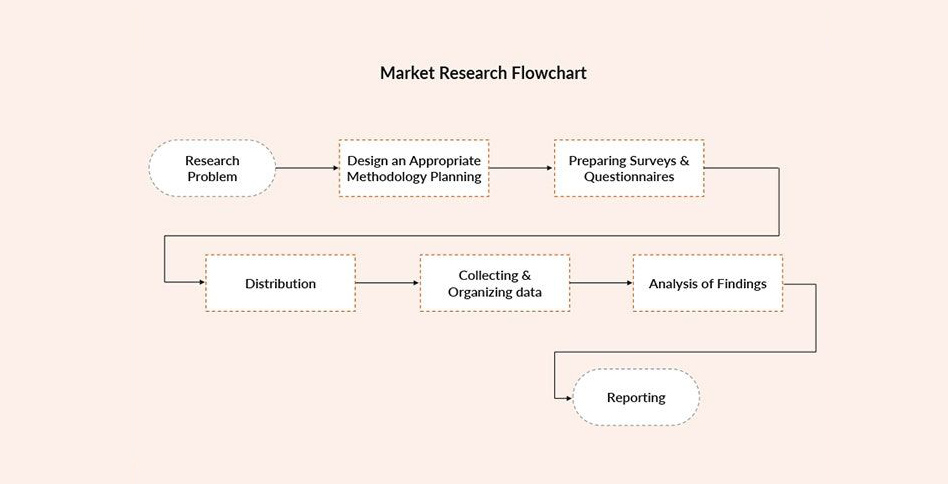 Market Research Flowchart

Research Problem

Design an Appropriate Methodology Planning

Preparing Surveys & Questionnaires

Distribution

Collecting & Organizing data

Analysis of Findings

Reporting